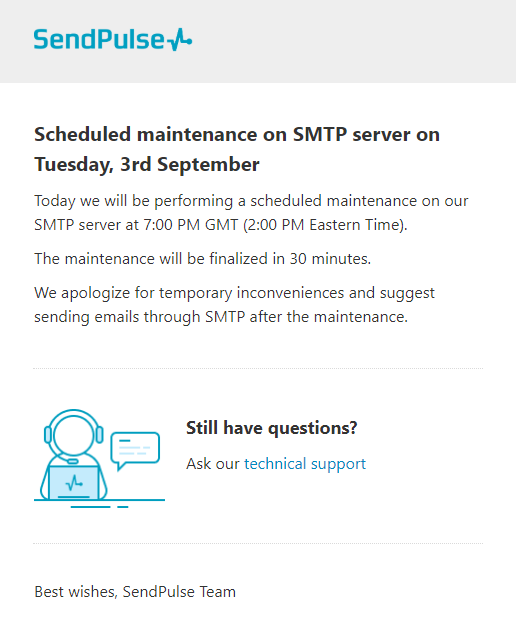 SendPulse

Scheduled maintenance on SMTP server on Tuesday, 3rd September

Today we will be performing a scheduled maintenance on our SMTP server at 7:00 PM GMT (2:00 PM Eastern Time).

The maintenance will be finalized in 30 minutes.

We apologize for temporary inconveniences and suggest sending emails through SMTP after the maintenance.

Still have questions?

Ask our technical support

Best wishes, SendPulse Team